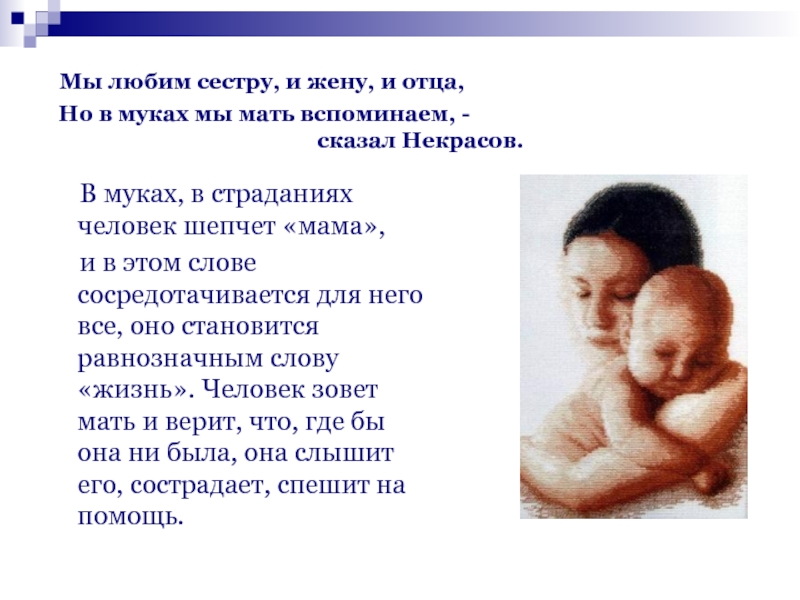 Мы любим сестру, и жену, и отца,
Но в муках мы мать вспоминаем, -
сказал Некрасов.

В муках, в страданиях человек шепчет «мама»,

и в этом слове сосредотачивается для него все, оно становится равнозначным слову «жизнь». Человек зовет мать и верит, что, где бы она ни была, она слышит его, сострадает, спешит на помощь.